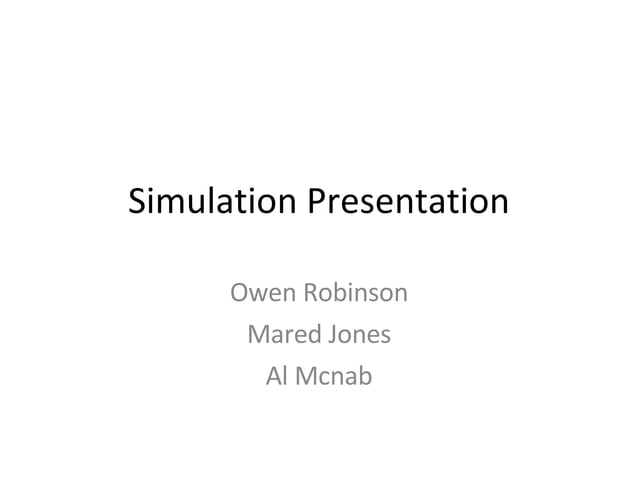 Simulation Presentation

Owen Robinson
Mared Jones
Al Mcnab